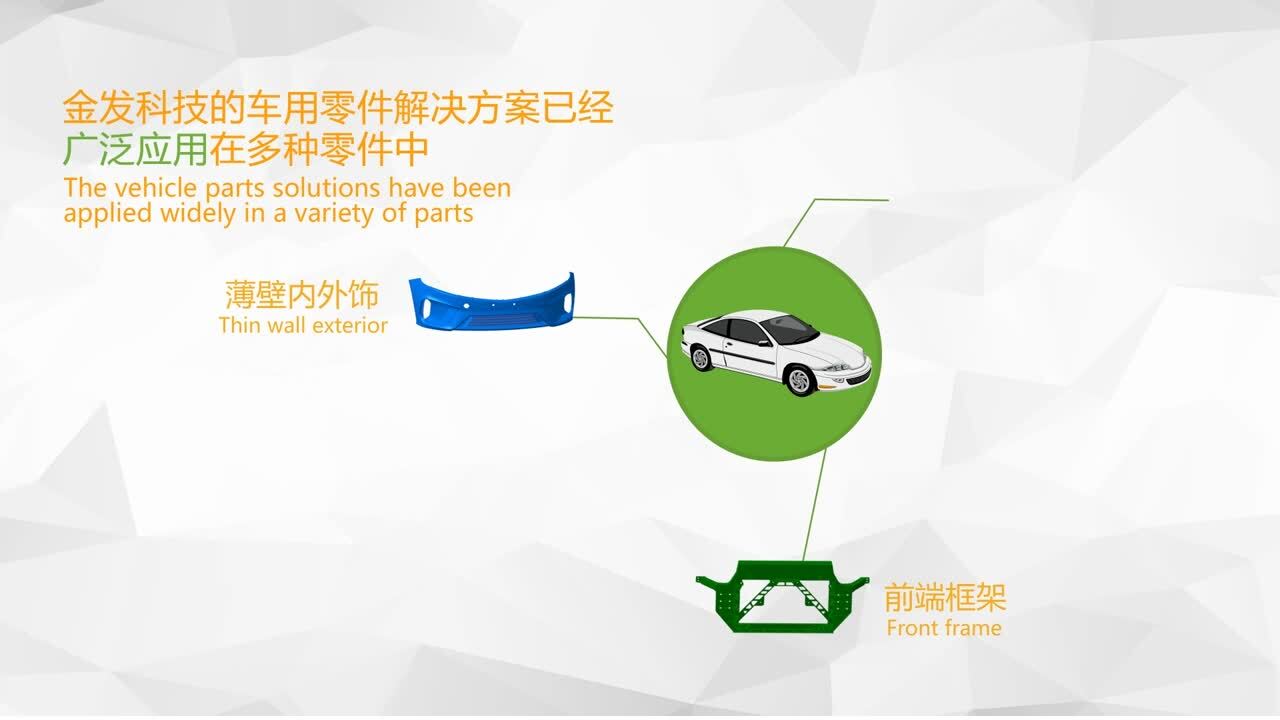 金发科技的车用零件解决方案已经广泛应用在多种零件中
The vehicle parts solutions have been applied widely in a variety of parts

薄壁内外饰
Thin wall exterior

前端框架
Front frame